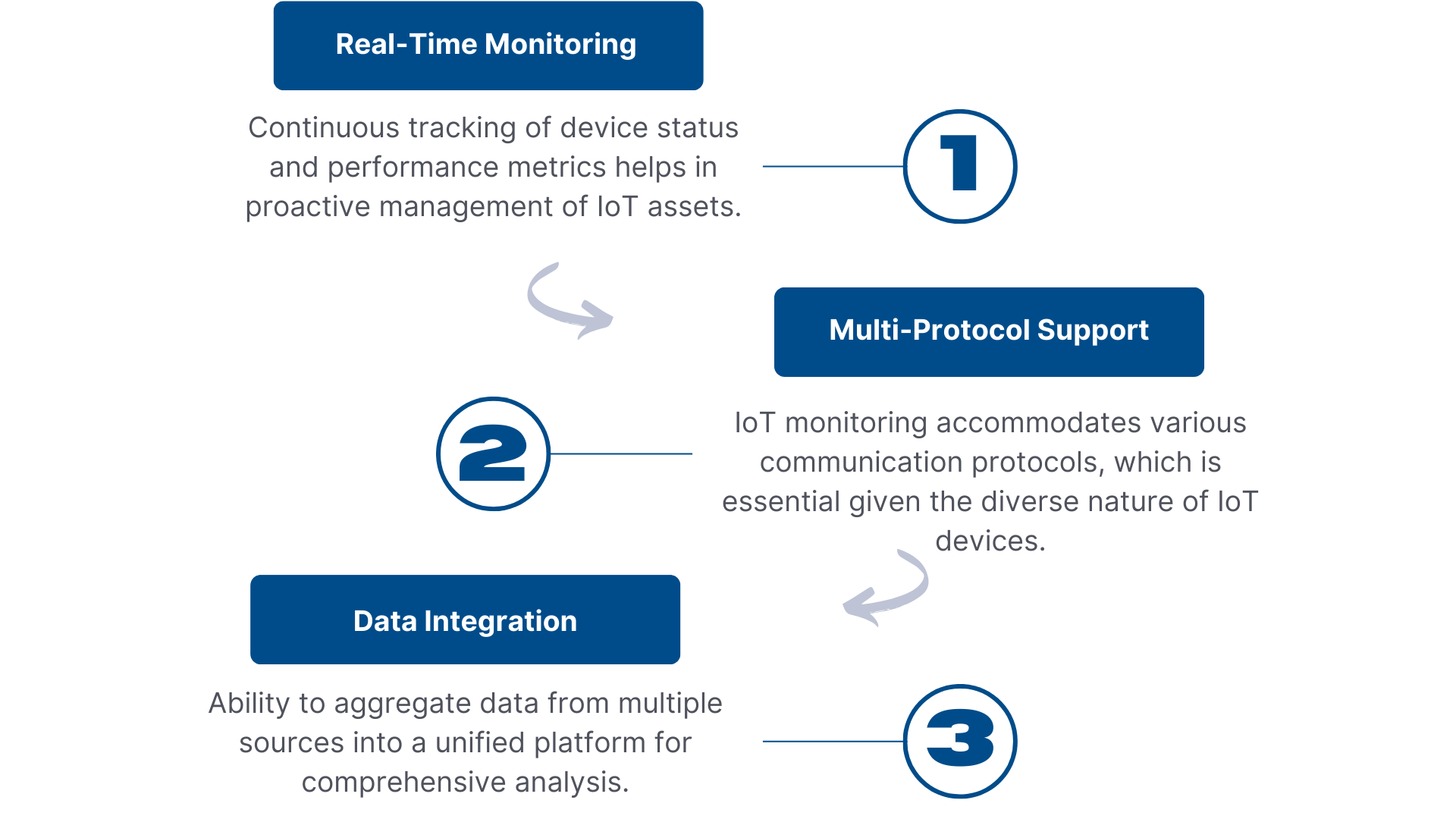 Real-Time Monitoring

Continuous tracking of device status and performance metrics helps in proactive management of IoT assets.

1

Multi-Protocol Support

2

IoT monitoring accommodates various communication protocols, which is essential given the diverse nature of IoT devices.

Data Integration

Ability to aggregate data from multiple sources into a unified platform for comprehensive analysis.

3